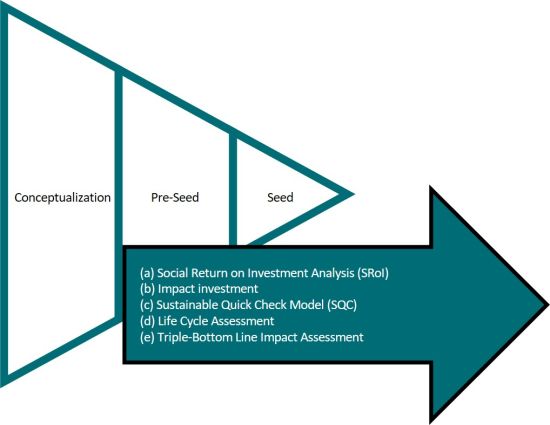 Conceptualization

Pre-Seed

Seed

(a) Social Return on Investment Analysis (SRoI)
(b) Impact investment
(c) Sustainable Quick Check Model (SQC)
(d) Life Cycle Assessment
(e) Triple-Bottom Line Impact Assessment